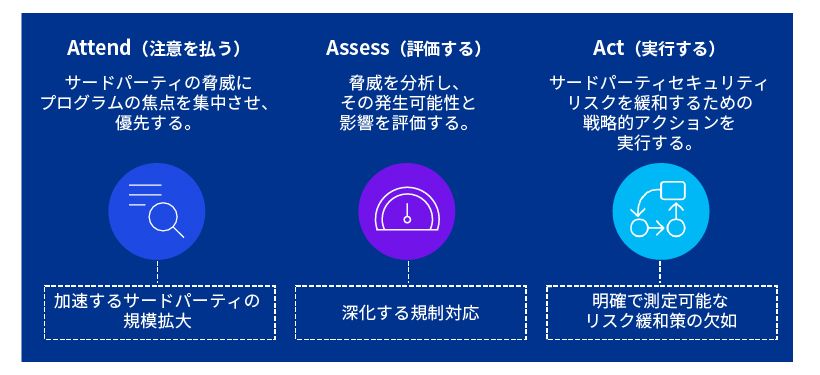 Attend（注意を払う）

サードパーティの脅威にプログラムの焦点を集中させ、優先する。

加速するサードパーティの規模拡大

Assess（評価する）

脅威を分析し、その発生可能性と影響を評価する。

深化する規制対応

Act（実行する）

サードパーティセキュリティリスクを緩和するための戦略的アクションを実行する。

明確で測定可能なリスク緩和策の欠如